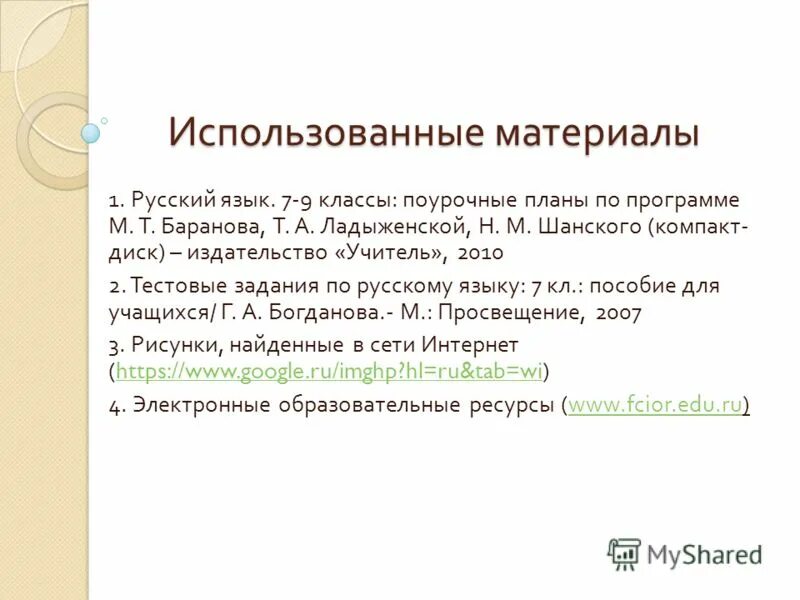 Использованные материалы

1. Русский язык. 7-9 классы: поурочные планы по программе М. Т. Баранова, Т. А. Ладыженской, Н. М. Шанского (компакт-диск) – издательство «Учитель», 2010

2. Тестовые задания по русскому языку: 7 кл.: пособие для учащихся/ Г. А. Богданова.- М.: Просвещение, 2007

3. Рисунки, найденные в сети Интернет (https://www.google.ru/imghp?hl=ru&tab=wi)

4. Электронные образовательные ресурсы (www.fcior.edu.ru)

MyShared